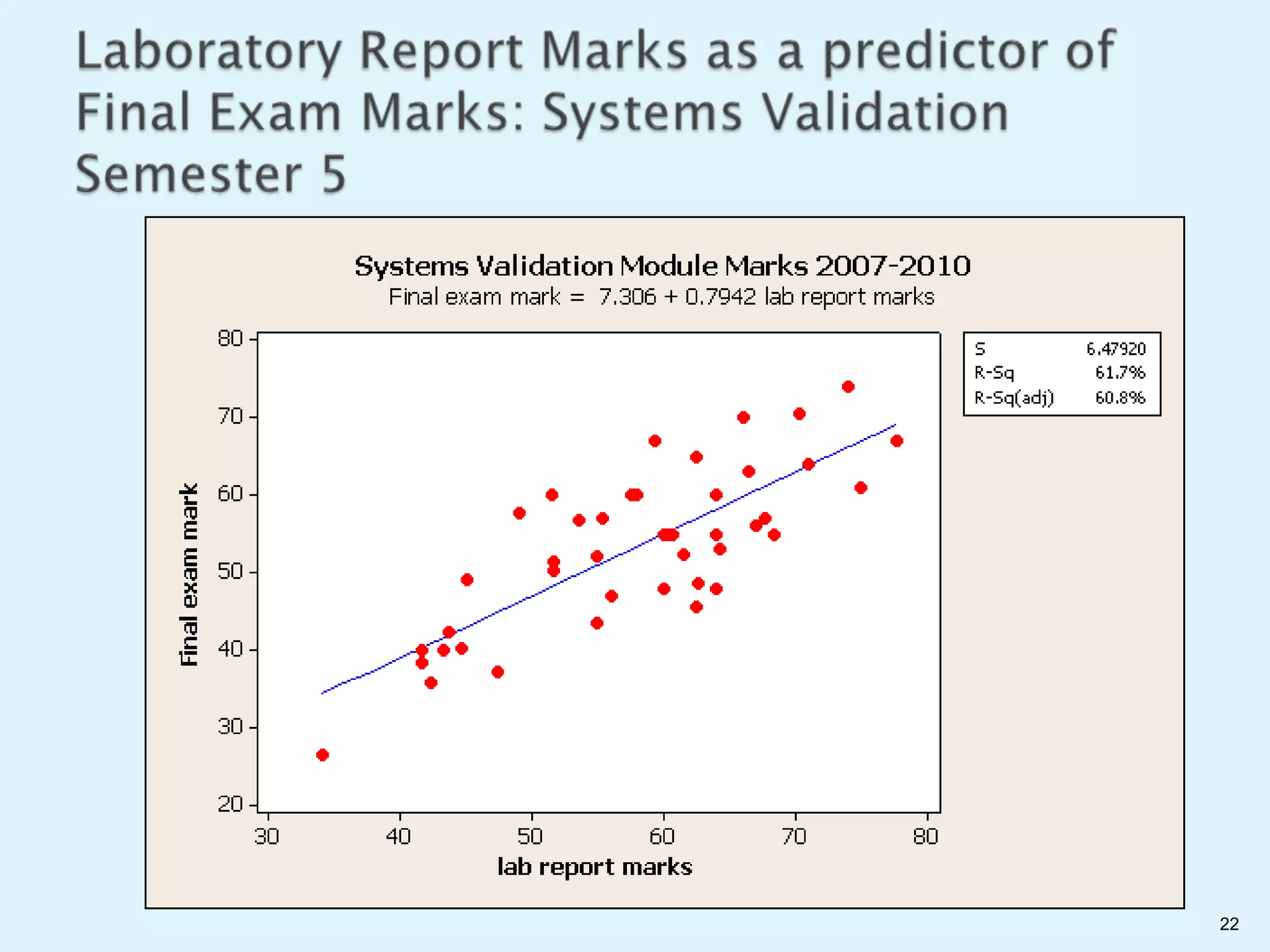 Laboratory Report Marks as a predictor of Final Exam Marks: Systems Validation Semester 5

Systems Validation Module Marks 2007-2010
Final exam mark = 7.306 + 0.7942 lab report marks

| S | 6.47920 |
|---|---|
| R-Sq | 61.7% |
| R-Sq(adj) | 60.8% |

Final exam mark

80
70
60
50
40
30
20

30
40
50
60
70
80

lab report marks

22